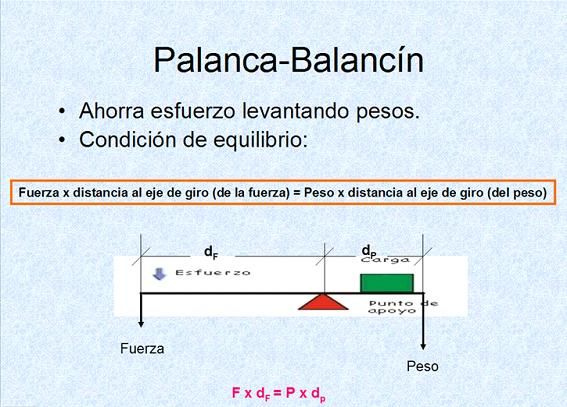 Palanca-Balancín

• Ahorra esfuerzo levantando pesos.
• Condición de equilibrio:

Fuerza x distancia al eje de giro (de la fuerza) = Peso x distancia al eje de giro (del peso)

$d_F$

$d_P$

Carga

Esfuerzo

Punto de apoyo

Fuerza

Peso

$F \times d_F = P \times d_p$